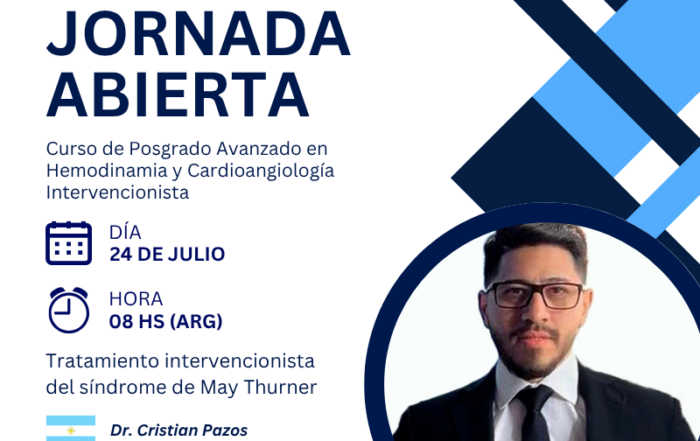 JORNADA ABIERTA

Curso de Posgrado Avanzado en Hemodinamia y Cardioangiología Intervencionista

DÍA
24 DE JULIO

HORA
08 HS (ARG)

Tratamiento intervencionista del síndrome de May Thurner

Dr. Cristian Pazos